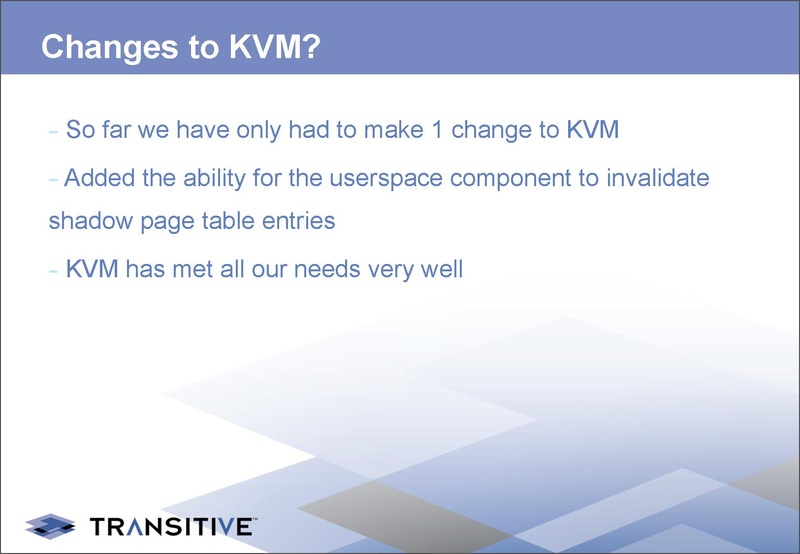 Changes to KVM?

- So far we have only had to make 1 change to KVM

- Added the ability for the userspace component to invalidate shadow page table entries

- KVM has met all our needs very well

TRANSITIVE™